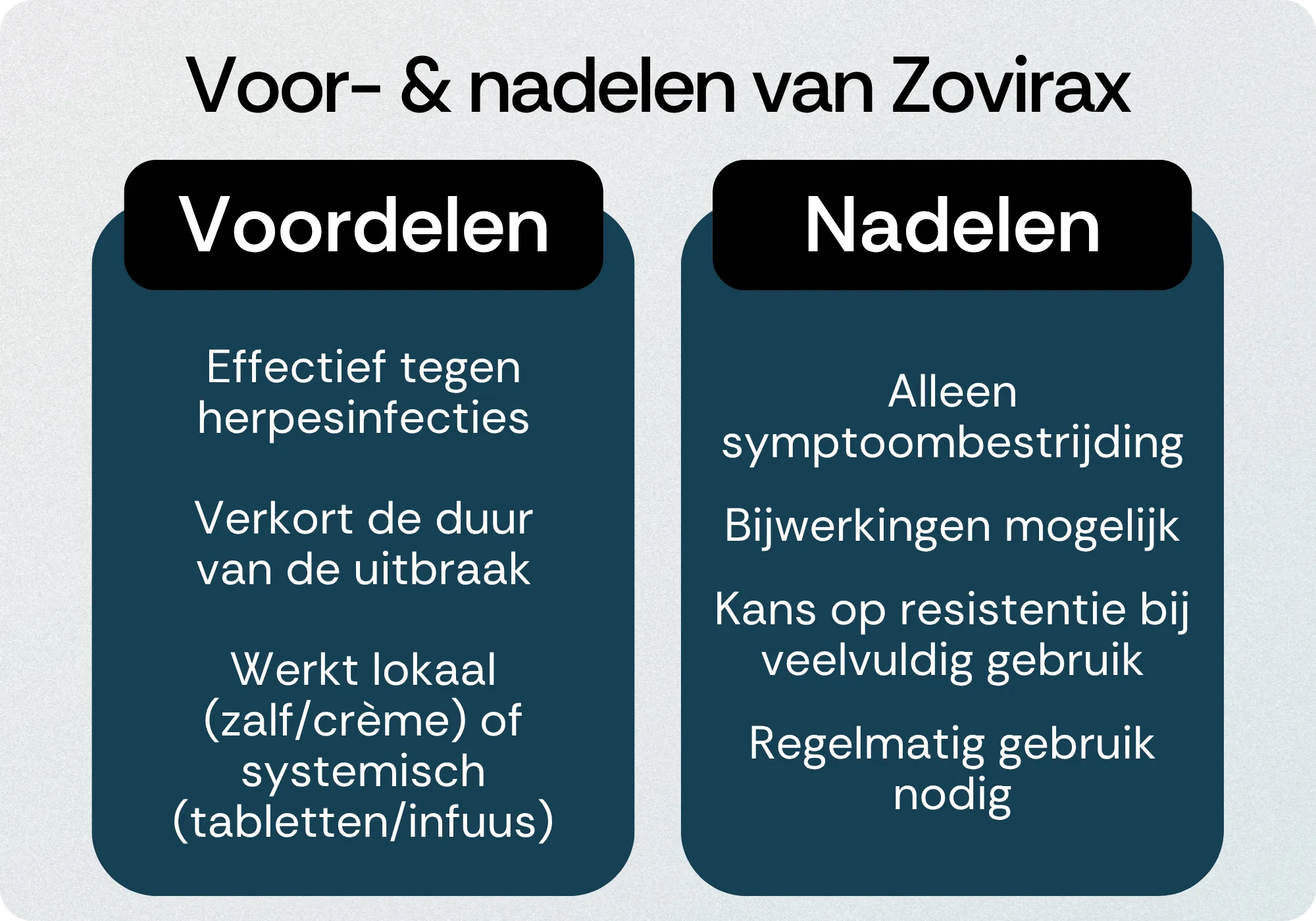 Voor- & nadelen van Zovirax

Voordelen

Effectief tegen herpesinfecties

Verkort de duur van de uitbraak

Werkt lokaal (zalf/crème) of systemisch (tabletten/infuus)

Nadelen

Alleen symptoombestrijding

Bijwerkingen mogelijk

Kans op resistentie bij veelvuldig gebruik

Regelmatig gebruik nodig